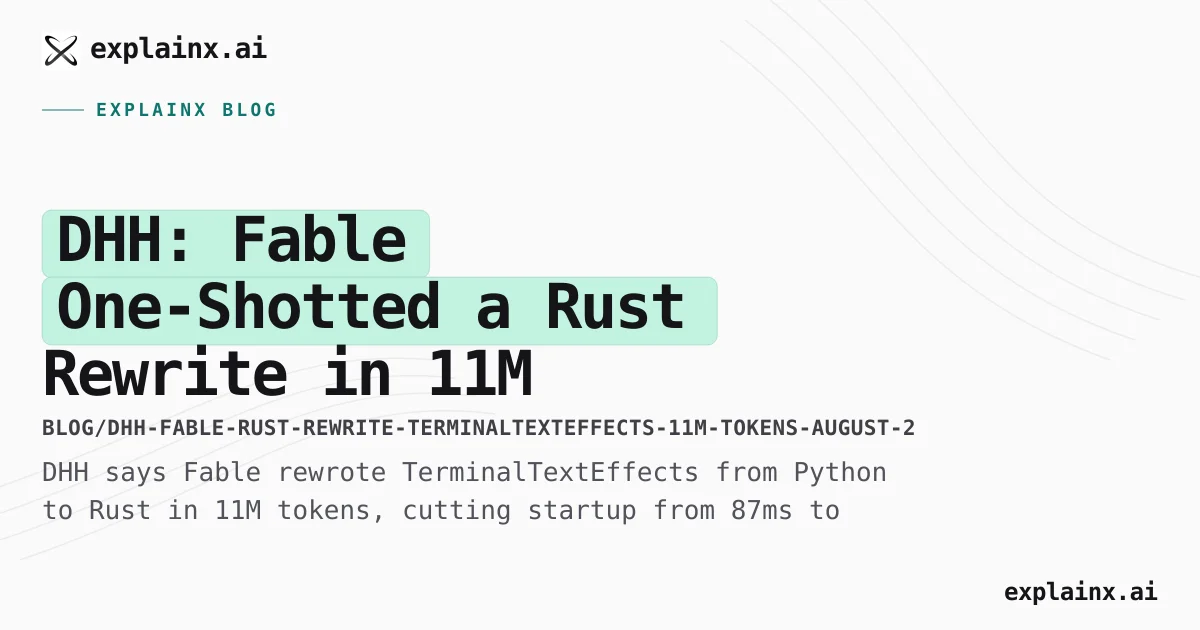 explainx.ai

EXPLAINX BLOG

DHH: Fable One-Shotted a Rust Rewrite in 11M

BLOG/DHH-FABLE-RUST-REWRITE-TERMINALTEXTEFFECTS-11M-TOKENS-AUGUST-2

DHH says Fable rewrote TerminalTextEffects from Python to Rust in 11M tokens, cutting startup from 87ms to

explainx.ai